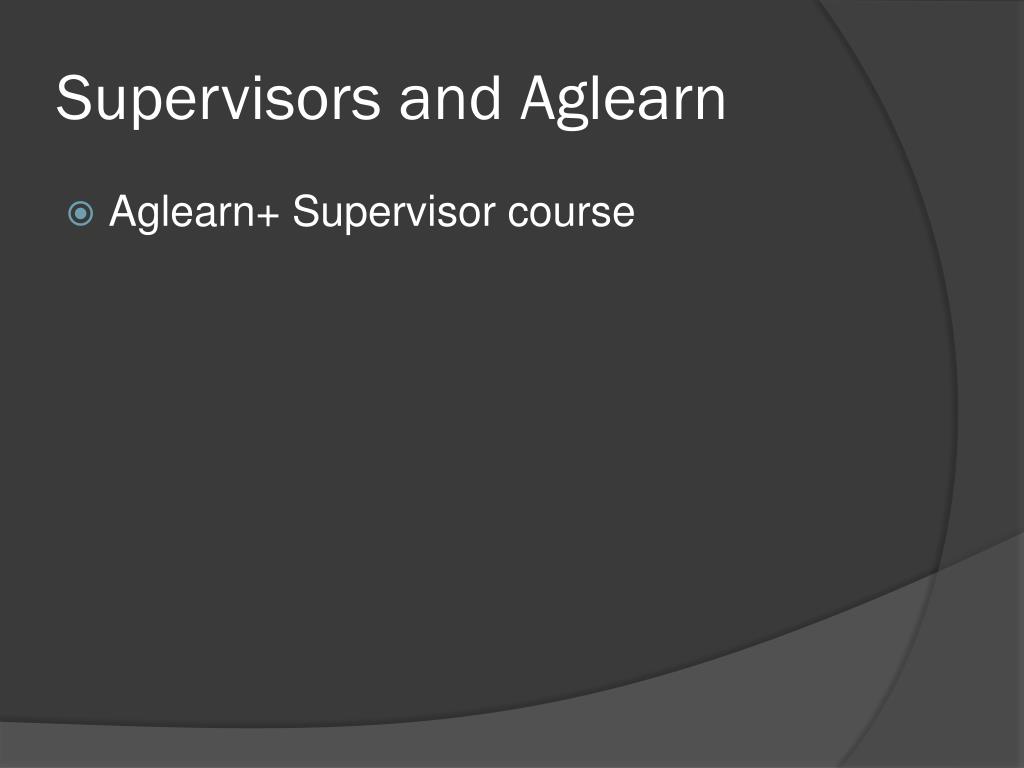 Supervisors and Aglearn

Aglearn+ Supervisor course